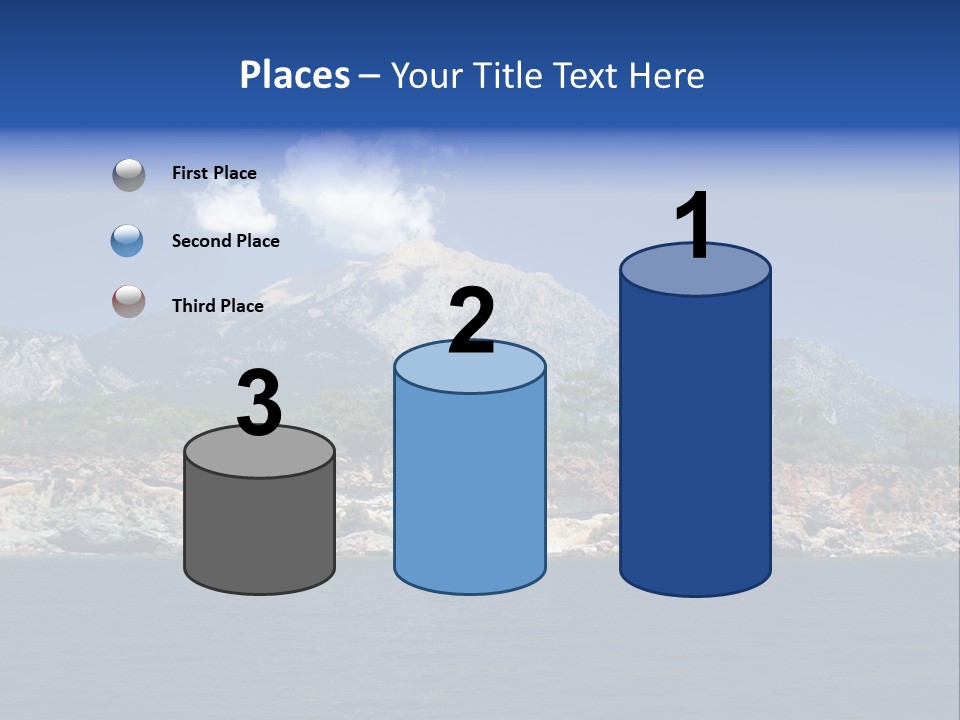 Places – Your Title Text Here

First Place

Second Place

Third Place

3

2

1